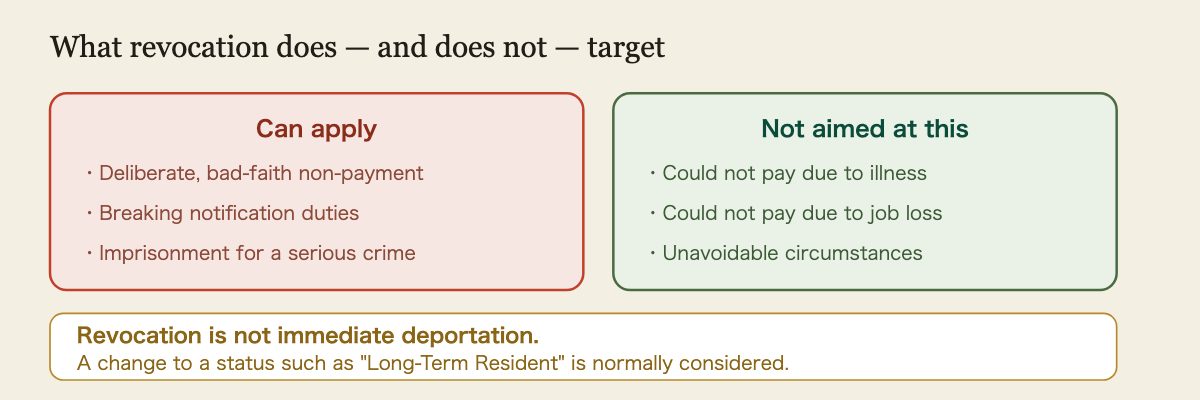 What revocation does — and does not — target

Can apply

・Deliberate, bad-faith non-payment

・Breaking notification duties

・Imprisonment for a serious crime

Not aimed at this

・Could not pay due to illness

・Could not pay due to job loss

・Unavoidable circumstances

Revocation is not immediate deportation.
A change to a status such as "Long-Term Resident" is normally considered.